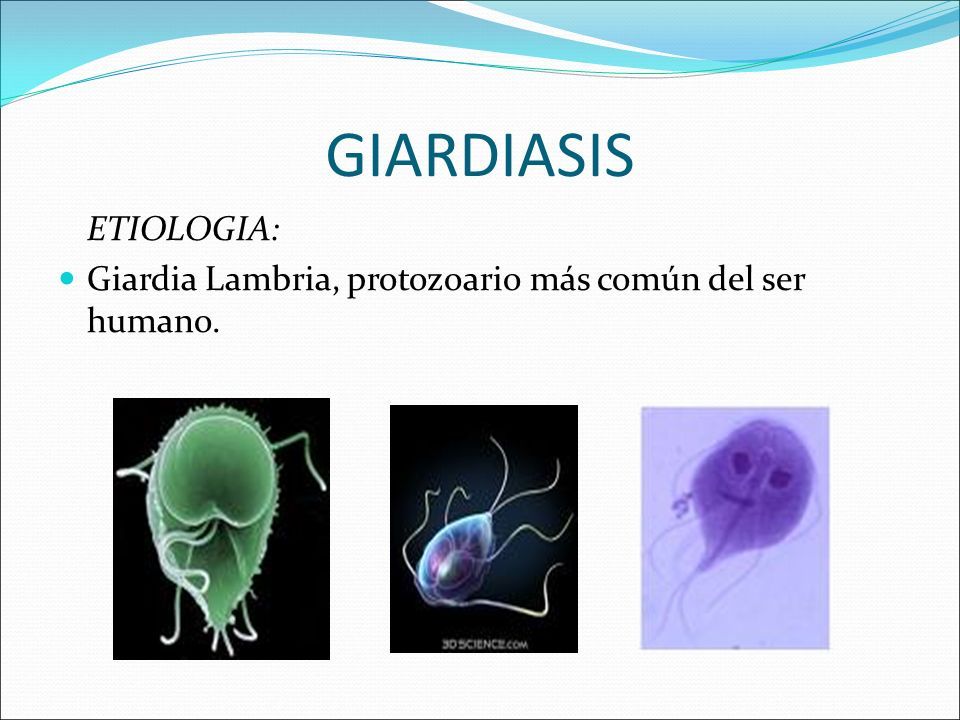 GIARDIASIS

ETIOLOGIA:

Giardia Lambria, protozoario más común del ser humano.

3DSCIENCE.COM